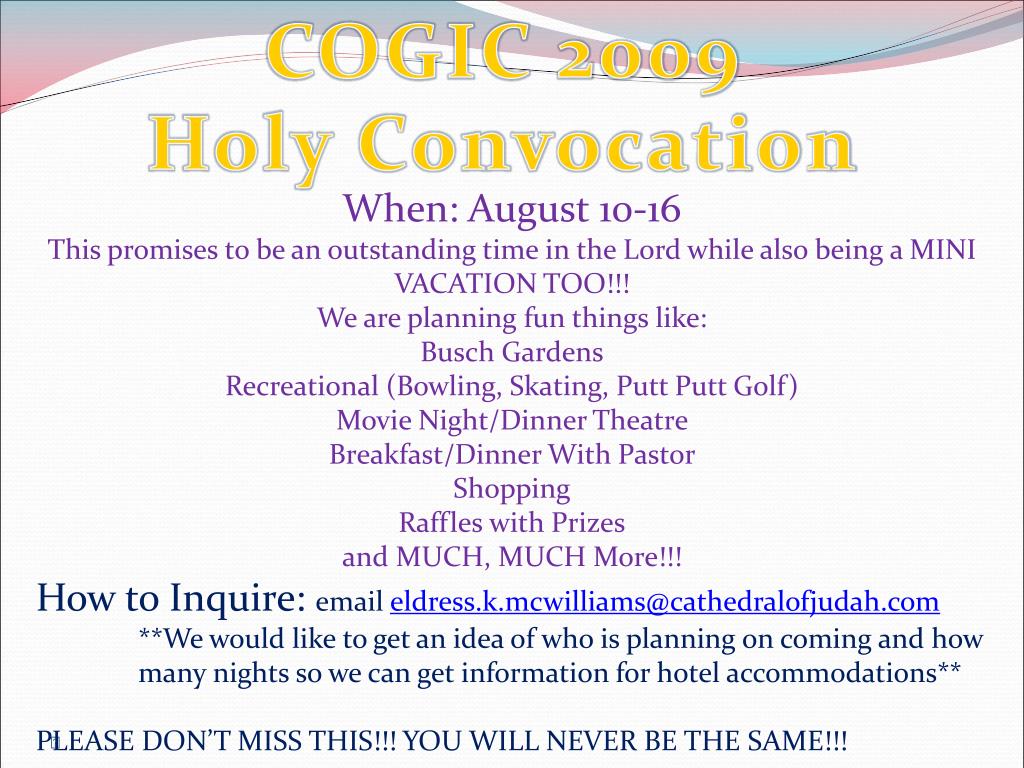 COGIC 2009
Holy Convocation

When: August 10-16
This promises to be an outstanding time in the Lord while also being a MINI VACATION TOO!!!
We are planning fun things like:
Busch Gardens
Recreational (Bowling, Skating, Putt Putt Golf)
Movie Night/Dinner Theatre
Breakfast/Dinner With Pastor
Shopping
Raffles with Prizes
and MUCH, MUCH More!!!

How to Inquire: email eldress.k.mcwilliams@cathedralofjudah.com
**We would like to get an idea of who is planning on coming and how many nights so we can get information for hotel accommodations**

PLEASE DON'T MISS THIS!!! YOU WILL NEVER BE THE SAME!!!